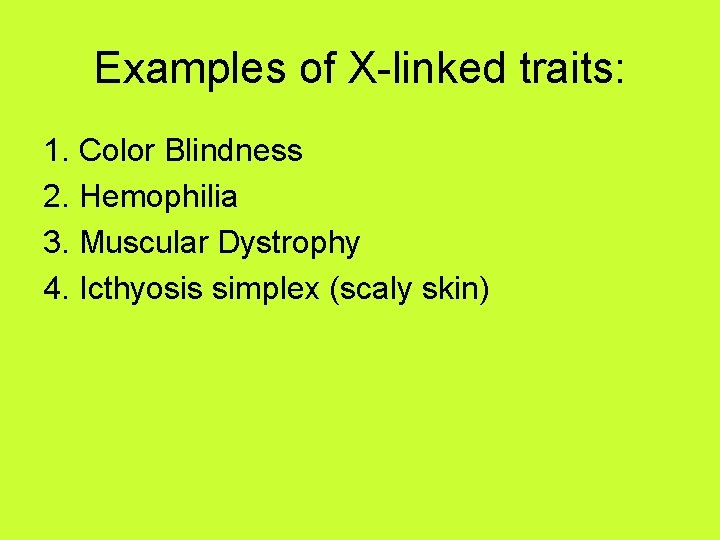 Examples of X-linked traits:

1. Color Blindness
2. Hemophilia
3. Muscular Dystrophy
4. Icthyosis simplex (scaly skin)